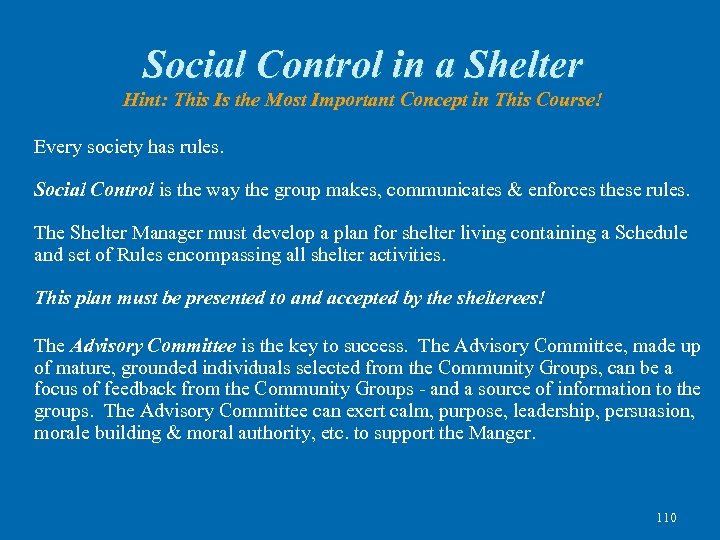 Social Control in a Shelter
Hint: This Is the Most Important Concept in This Course!

Every society has rules.

Social Control is the way the group makes, communicates & enforces these rules.

The Shelter Manager must develop a plan for shelter living containing a Schedule and set of Rules encompassing all shelter activities.

This plan must be presented to and accepted by the shelterees!

The Advisory Committee is the key to success. The Advisory Committee, made up of mature, grounded individuals selected from the Community Groups, can be a focus of feedback from the Community Groups - and a source of information to the groups. The Advisory Committee can exert calm, purpose, leadership, persuasion, morale building & moral authority, etc. to support the Manger.

110